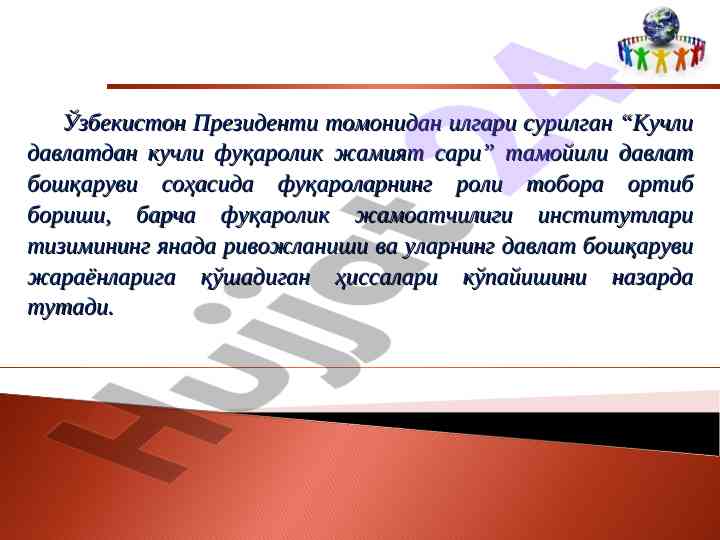 Ўзбекистон Президенти томонидан илгари сурилган “Кучли давлатдан кучли фуқаролик жамият сари” тамойили давлат бошқаруви соҳасида фуқароларнинг роли тобора ортиб бориши, барча фуқаролик жамоатчилиги институтлари тизимининг янада ривожланиши ва уларнинг давлат бошқаруви жараёнларига қўшадиган ҳиссалари кўпайишини назарда тутади.

Hujjat24